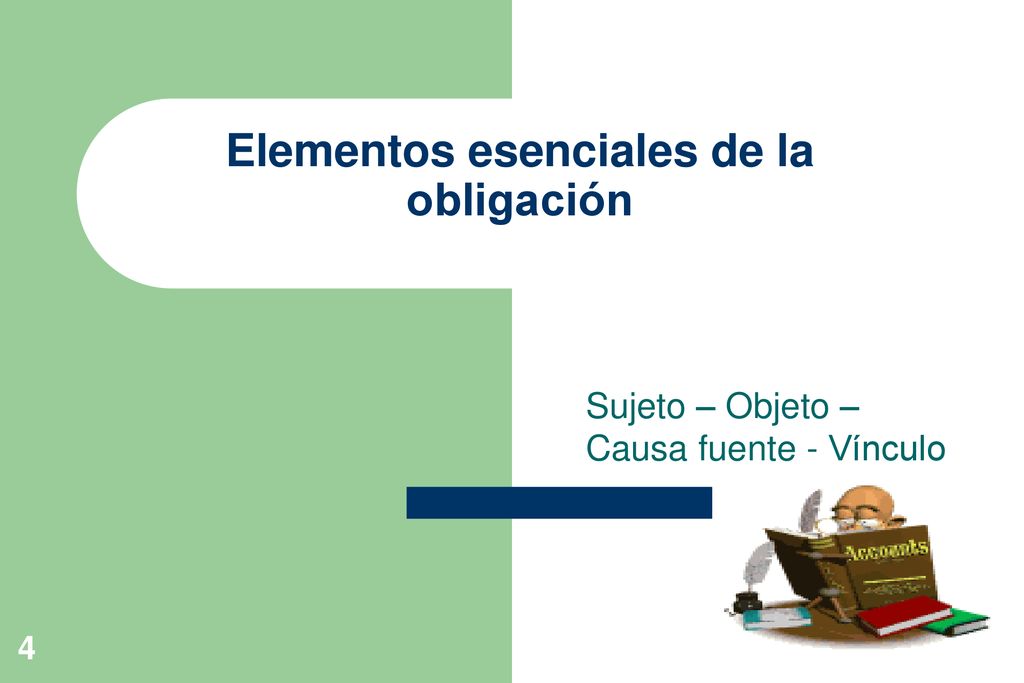 Elementos esenciales de la obligación

Sujeto – Objeto – Causa fuente - Vínculo

Accounts

4